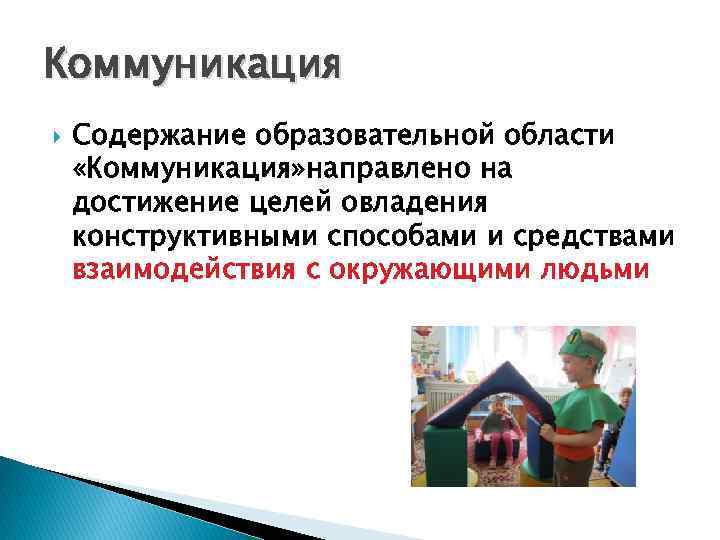 Коммуникация

Содержание образовательной области «Коммуникация»направлено на достижение целей овладения конструктивными способами и средствами взаимодействия с окружающими людьми